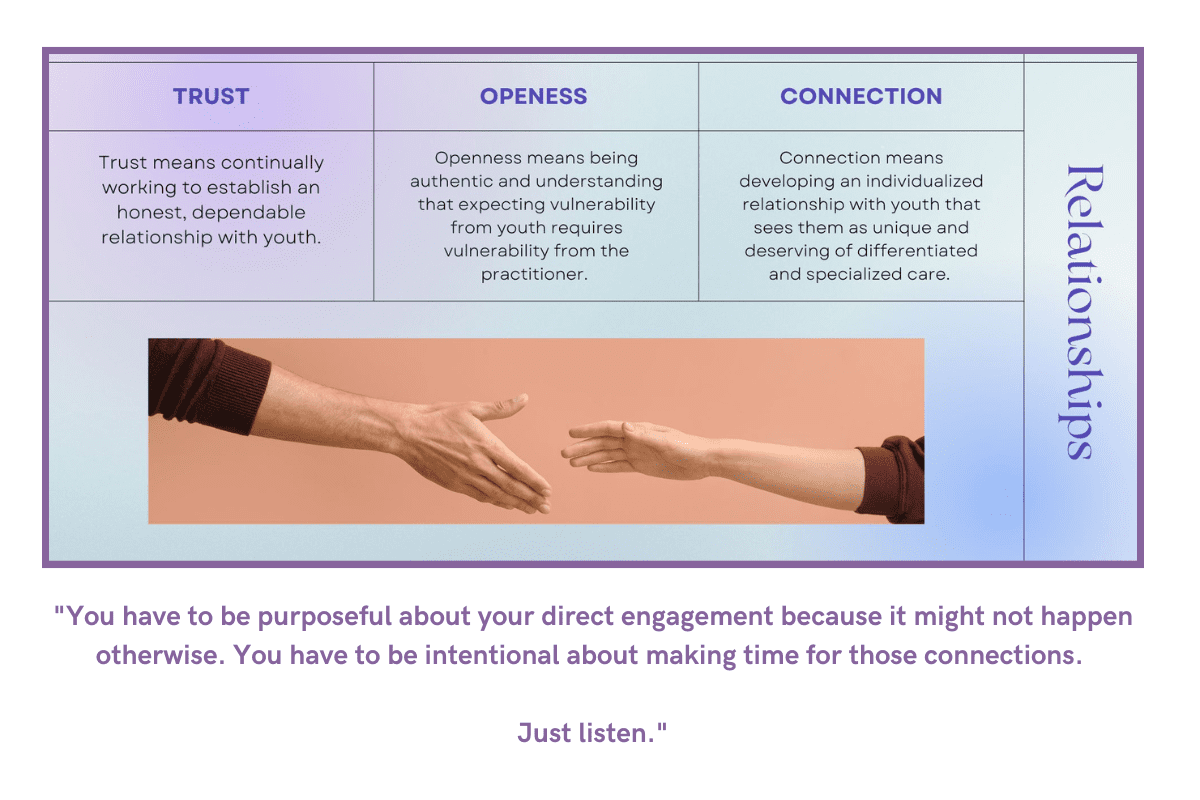 | TRUST | OPENESS | CONNECTION |
|---|---|---|
| Trust means continually working to establish an honest, dependable relationship with youth. | Openness means being authentic and understanding that expecting vulnerability from youth requires vulnerability from the practitioner. | Connection means developing an individualized relationship with youth that sees them as unique and deserving of differentiated and specialized care. |

Relationships

"You have to be purposeful about your direct engagement because it might not happen otherwise. You have to be intentional about making time for those connections.

Just listen."